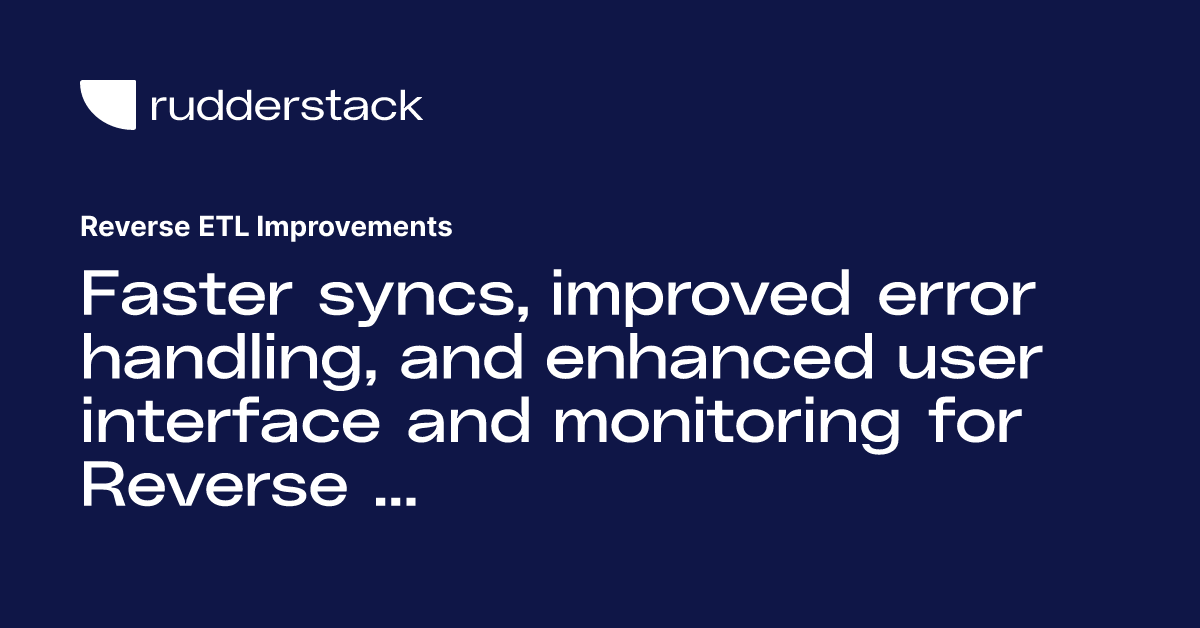 rudderstack

Reverse ETL Improvements

Faster syncs, improved error handling, and enhanced user interface and monitoring for Reverse ...